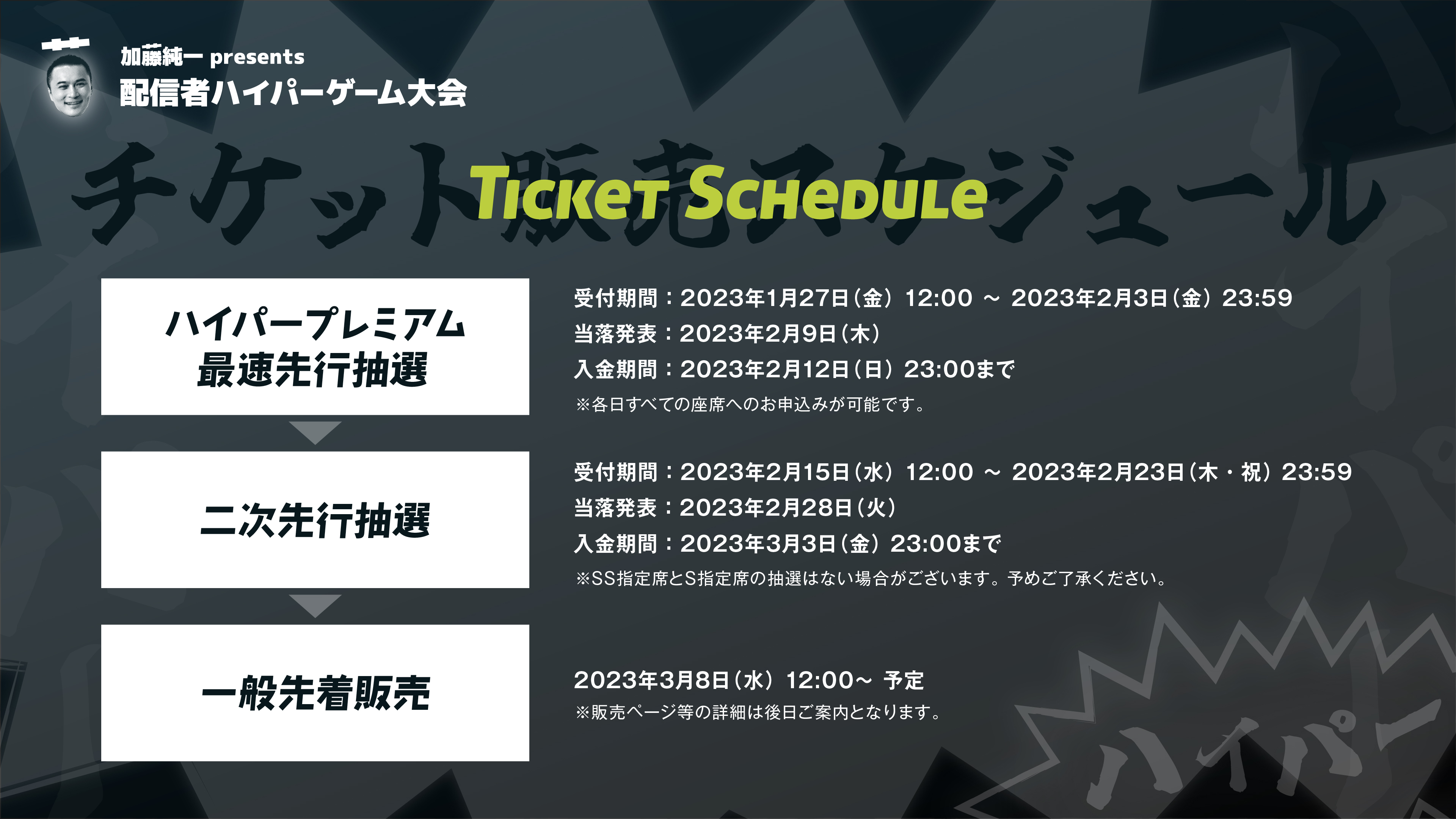 加藤純一 presents
配信者ハイパーゲーム大会

チケット販売スケジュール
TICKET SCHEDULE

ハイパープレミアム
最速先行抽選

受付期間：2023年1月27日（金）12:00 ～ 2023年2月3日（金）23:59
当落発表：2023年2月9日（木）
入金期間：2023年2月12日（日）23:00まで
※各日すべての座席へのお申込みが可能です。

二次先行抽選

受付期間：2023年2月15日（水）12:00 ～ 2023年2月23日（木・祝）23:59
当落発表：2023年2月28日（火）
入金期間：2023年3月3日（金）23:00まで
※SS指定席とS指定席の抽選はない場合がございます。予めご了承ください。

一般先着販売

2023年3月8日（水）12:00～ 予定
※販売ページ等の詳細は後日ご案内となります。

ハイパー